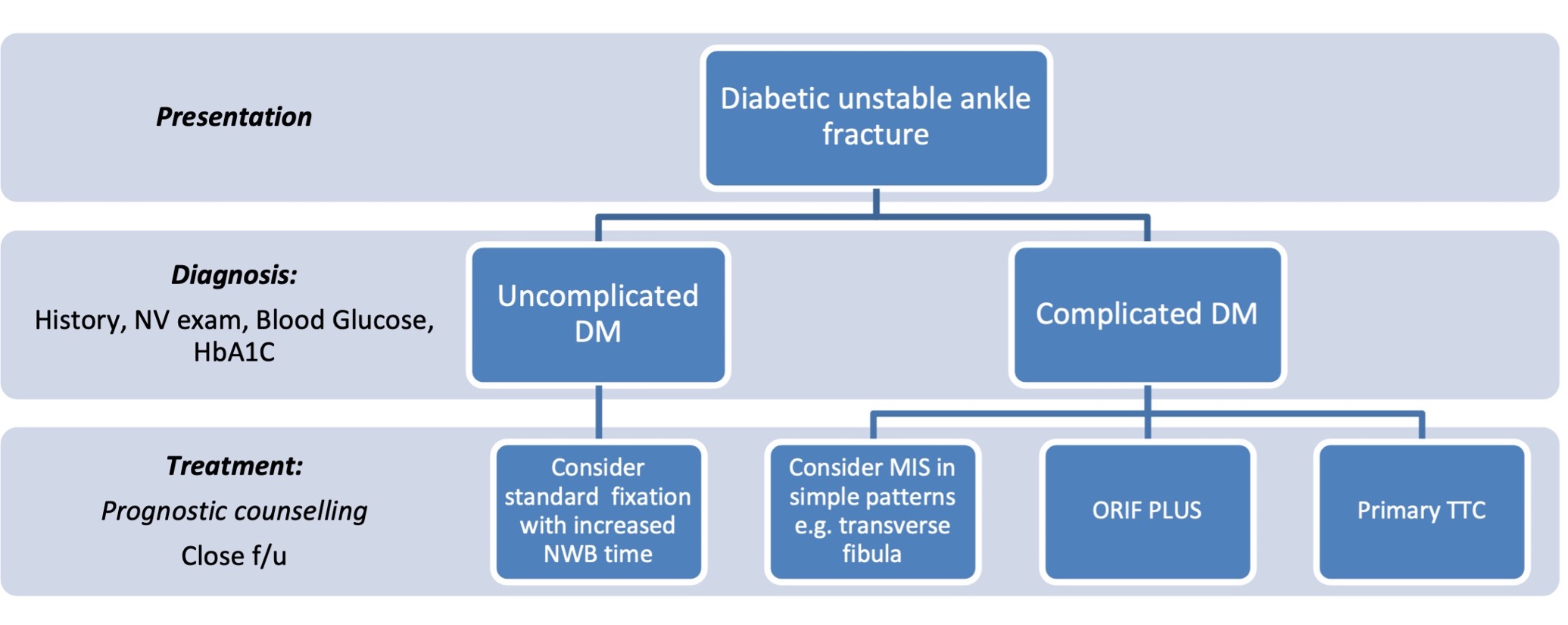 Presentation

Diabetic unstable ankle fracture

Diagnosis:

History, NV exam, Blood Glucose, HbA1C

Uncomplicated DM

Complicated DM

Treatment:

Prognostic counselling

Close f/u

Consider standard fixation with increased NWB time

Consider MIS in simple patterns e.g. transverse fibula

ORIF PLUS

Primary TTC